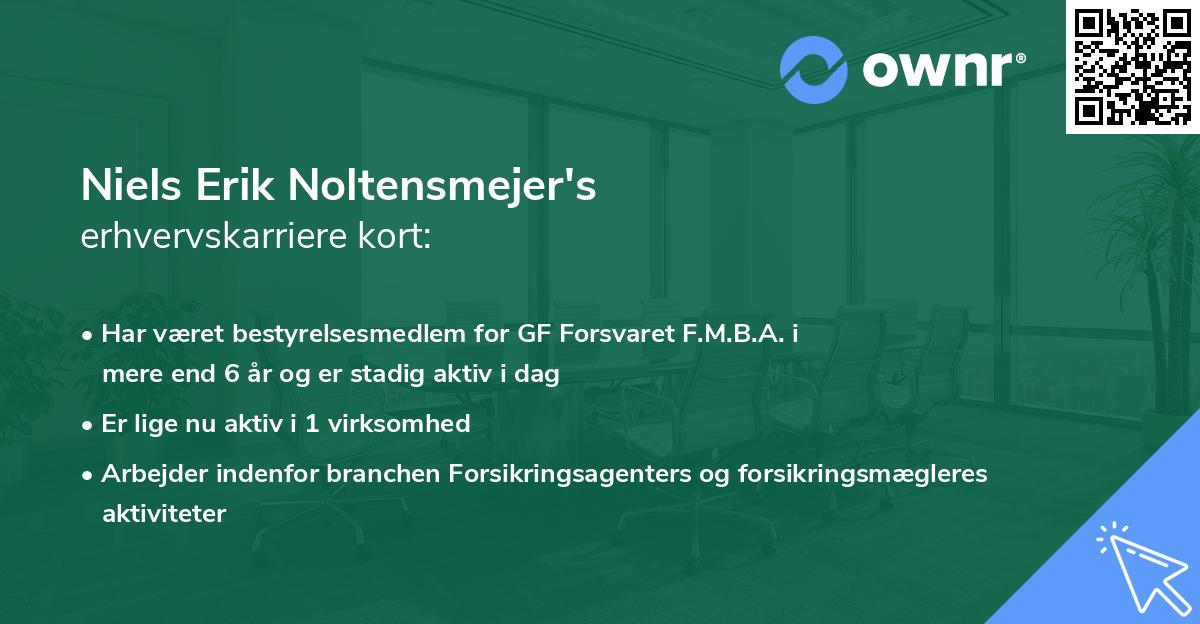 ownr®

Niels Erik Noltensmejer's
erhvervskarriere kort:

• Har været bestyrelsesmedlem for GF Forsvaret F.M.B.A. i mere end 6 år og er stadig aktiv i dag

• Er lige nu aktiv i 1 virksomhed

• Arbejder indenfor branchen Forsikringsagenters og forsikringsmægleres aktiviteter